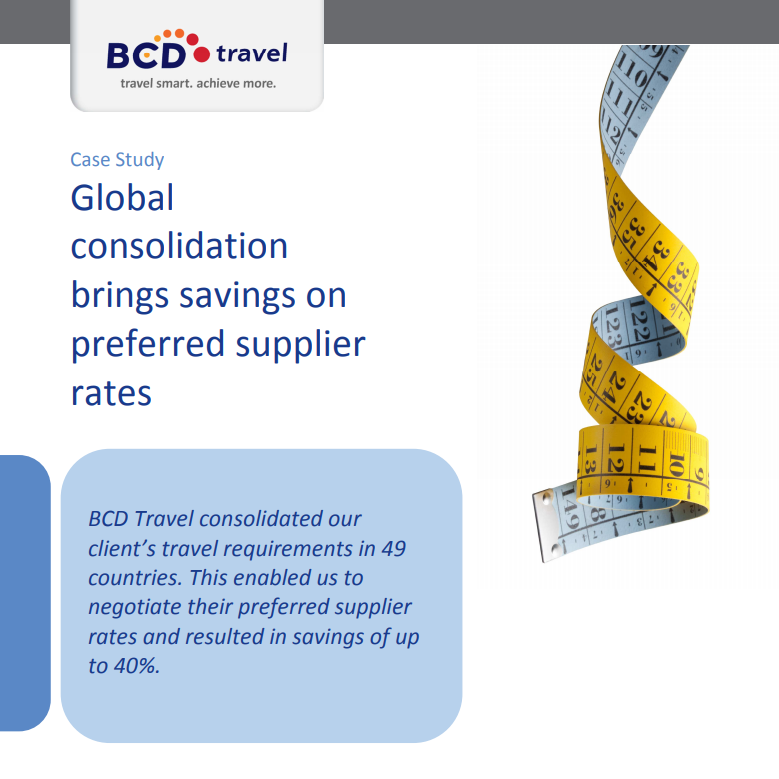 BCD travel
travel smart. achieve more.

Case Study

Global consolidation brings savings on preferred supplier rates

BCD Travel consolidated our client's travel requirements in 49 countries. This enabled us to negotiate their preferred supplier rates and resulted in savings of up to 40%.